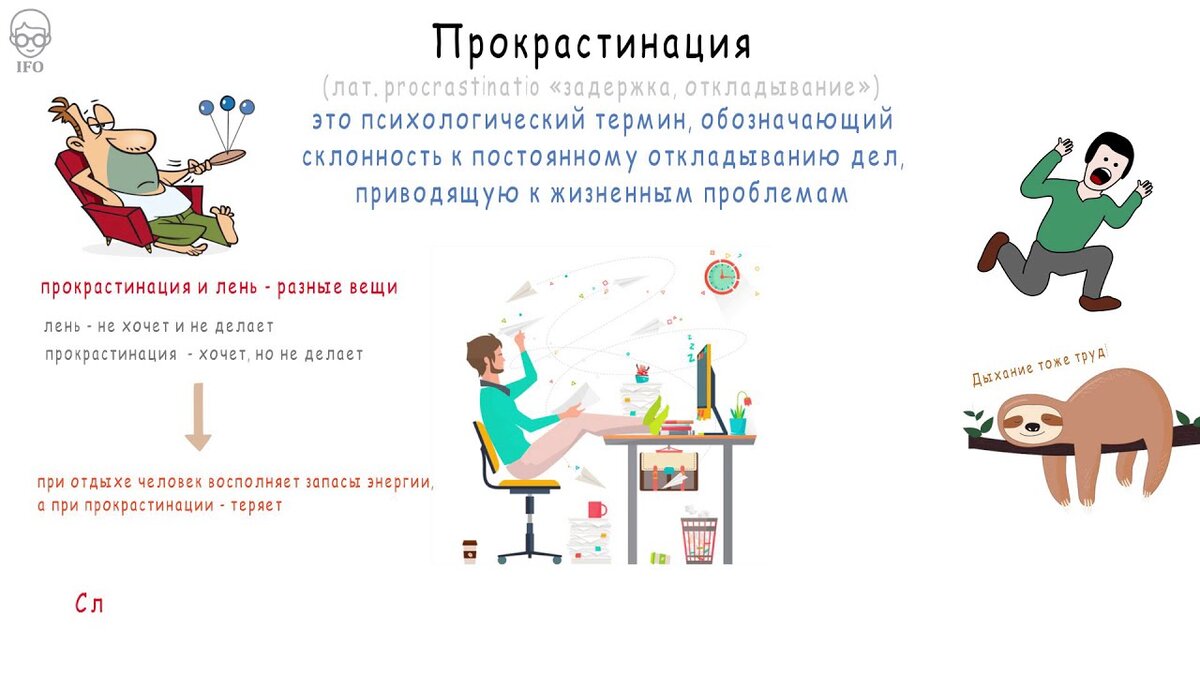 IFO

Прокрастинация

(лат. procrastinatio «задержка, откладывание»)
это психологический термин, обозначающий склонность к постоянному откладыванию дел, приводящую к жизненным проблемам

прокрастинация и лень - разные вещи

лень - не хочет и не делает
прокрастинация - хочет, но не делает

при отдыхе человек восполняет запасы энергии, а при прокрастинации - теряет

Сл

Дыхание тоже труд!